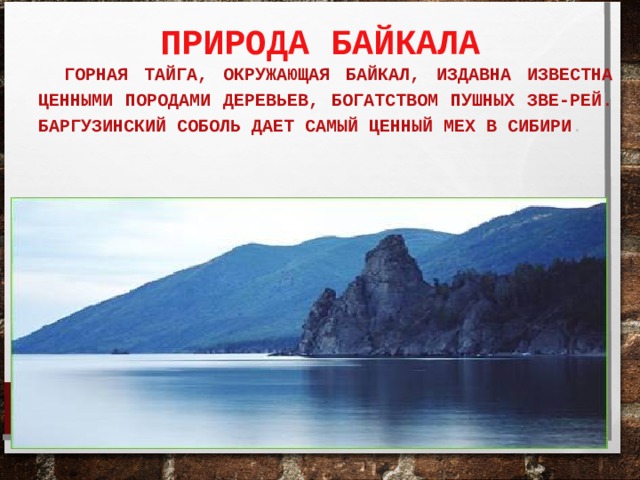 ПРИРОДА БАЙКАЛА

ГОРНАЯ ТАЙГА, ОКРУЖАЮЩАЯ БАЙКАЛ, ИЗДАВНА ИЗВЕСТНА ЦЕННЫМИ ПОРОДАМИ ДЕРЕВЬЕВ, БОГАТСТВОМ ПУШНЫХ ЗВЕ-РЕЙ. БАРГУЗИНСКИЙ СОБОЛЬ ДАЕТ САМЫЙ ЦЕННЫЙ МЕХ В СИБИРИ.